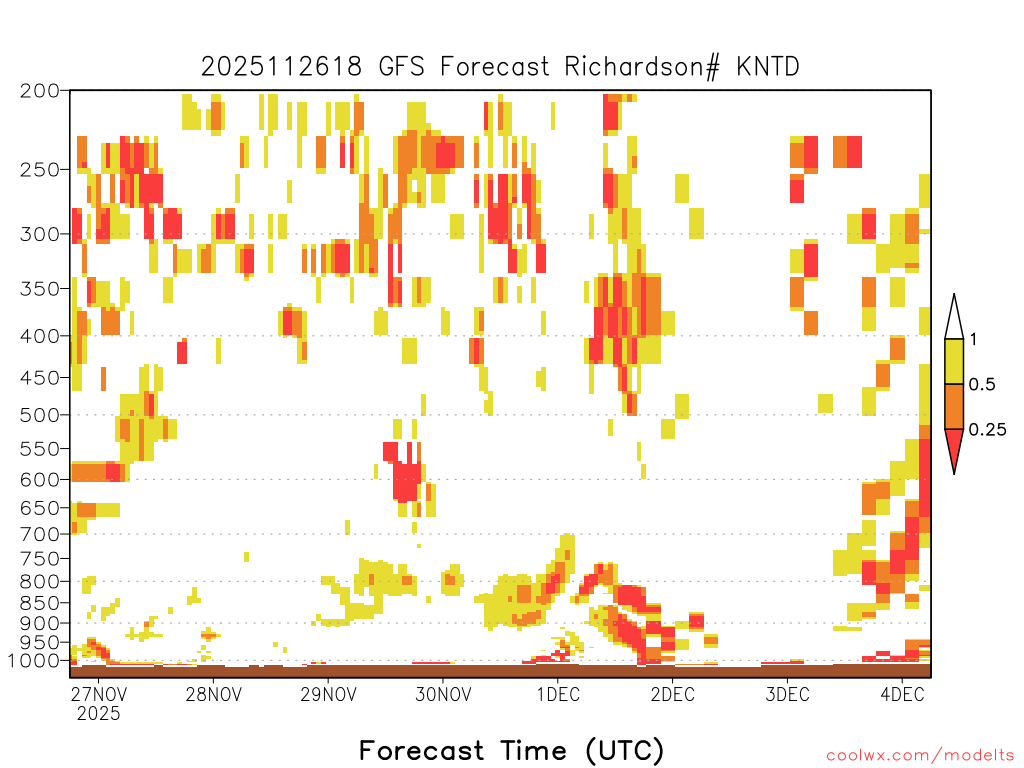 2025112618 GFS Forecast Richardson# KNTD

200
250
300
350
400
450
500
550
600
650
700
750
800
850
900
950
1000

1
0.5
0.25

27NOV
2025
28NOV
29NOV
30NOV
1DEC
2DEC
3DEC
4DEC

Forecast Time (UTC)

coolwx.com/modelts